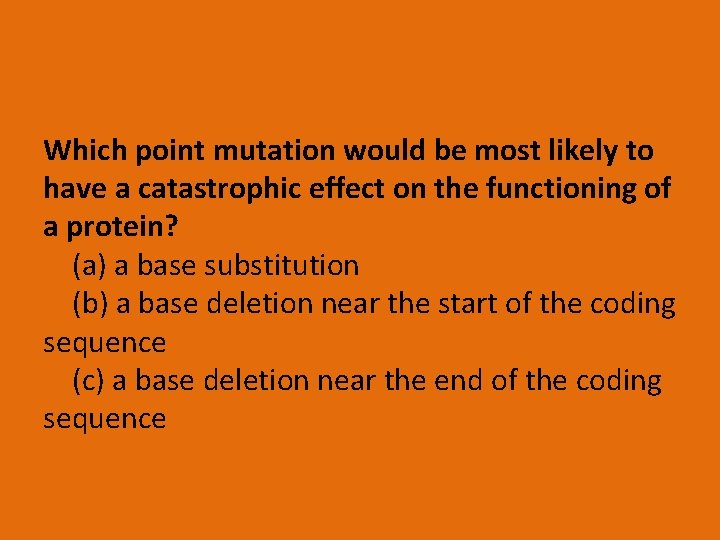 Which point mutation would be most likely to have a catastrophic effect on the functioning of a protein?

(a) a base substitution

(b) a base deletion near the start of the coding sequence

(c) a base deletion near the end of the coding sequence